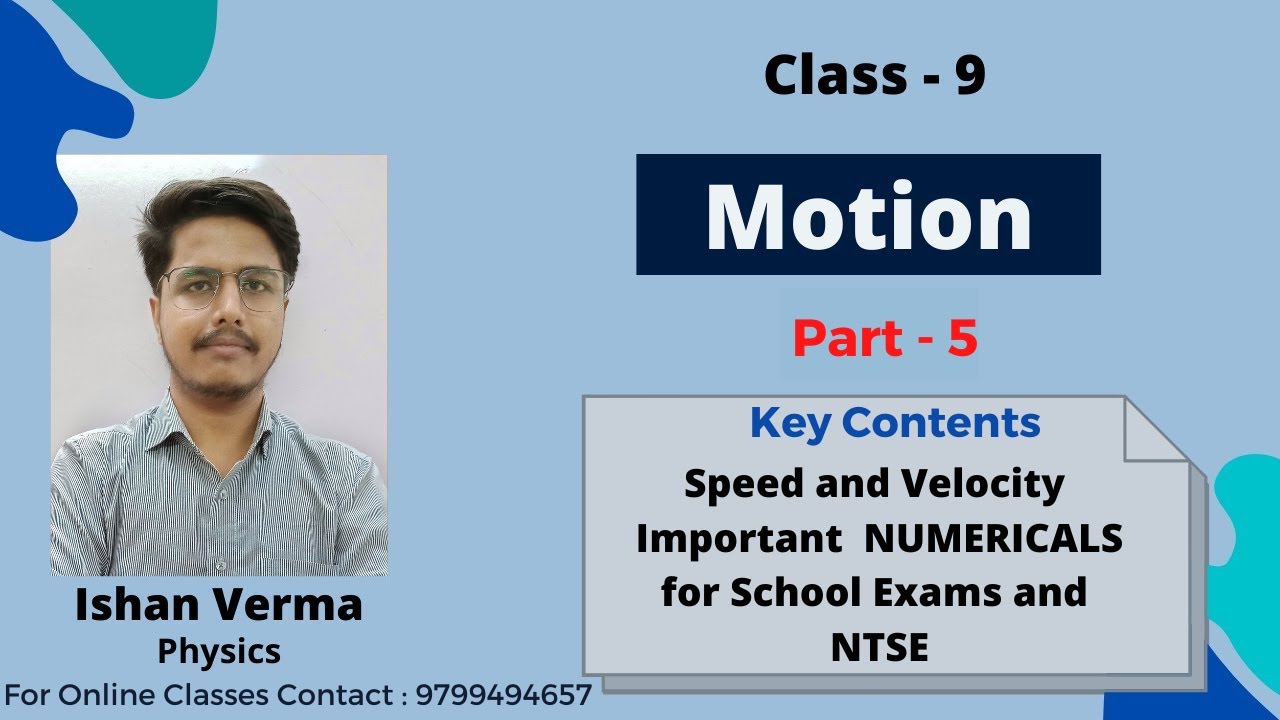 Class - 9

Motion

Part - 5

Key Contents

Speed and Velocity Important NUMERICALS for School Exams and NTSE

Ishan Verma

Physics

For Online Classes Contact : 9799494657